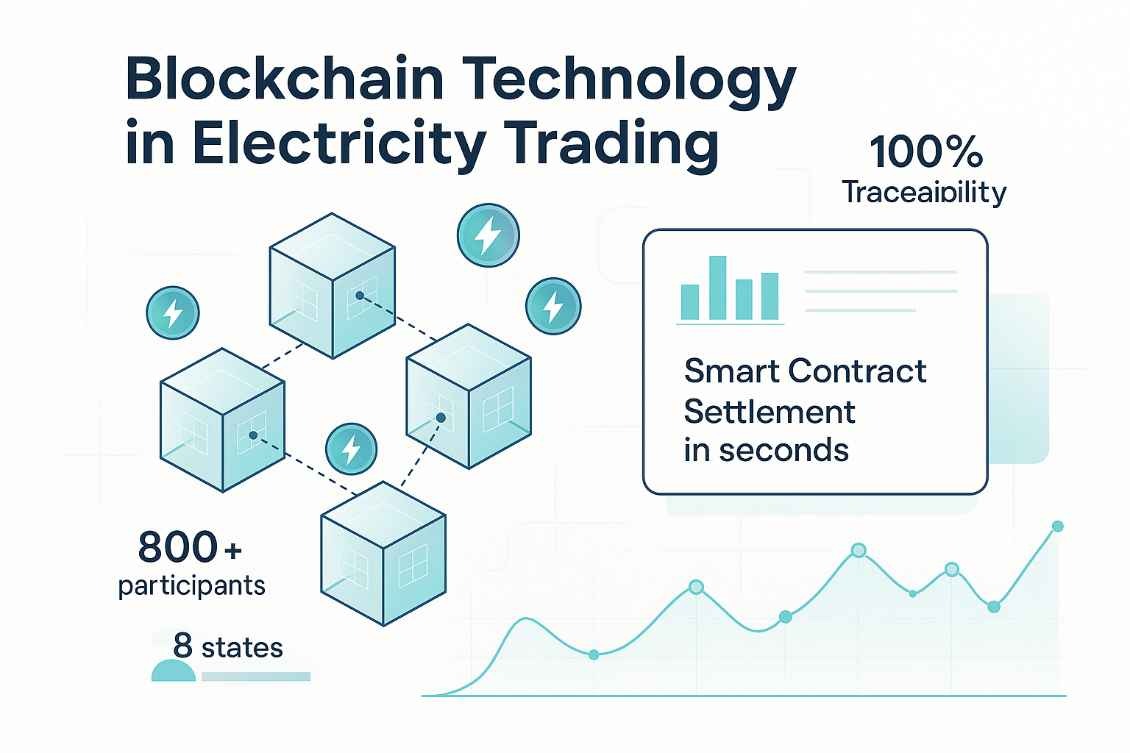 Blockchain Technology in Electricity Trading

100%
Traceaipility

Smart Contract Settlement in seconds

800+
participants

8 states